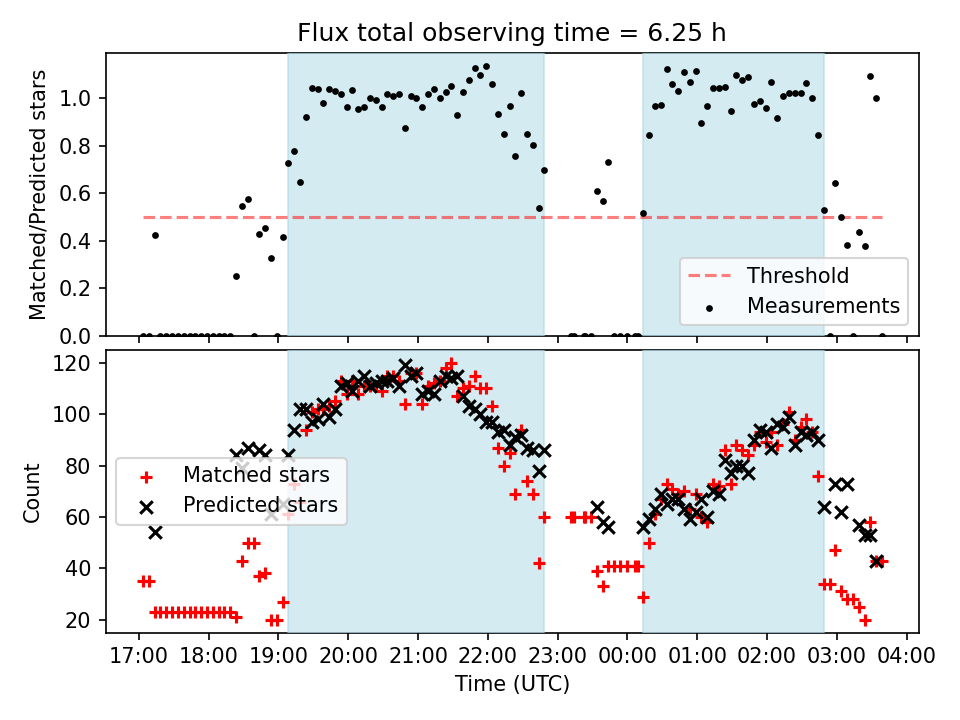 Flux total observing time = 6.25 h

Matched/Predicted stars

1.0
0.8
0.6
0.4
0.2
0.0

Threshold
Measurements

Count

120
100
80
60
40
20

Matched stars
Predicted stars

17:00 18:00 19:00 20:00 21:00 22:00 23:00 00:00 01:00 02:00 03:00 04:00

Time (UTC)